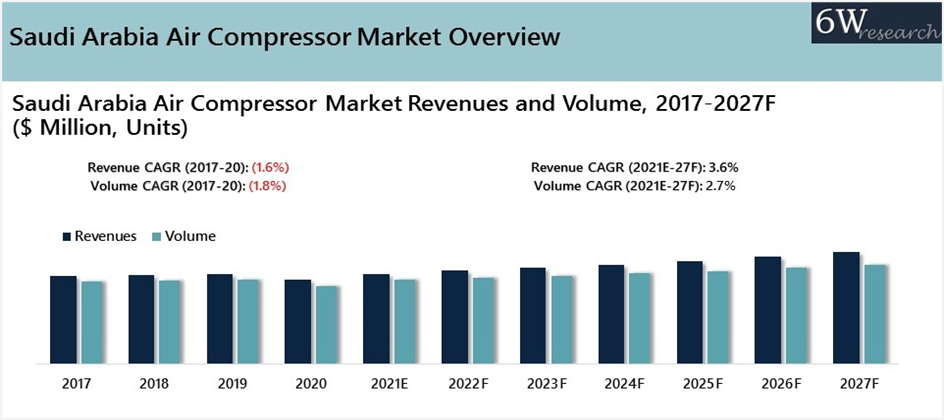 Saudi Arabia Air Compressor Market Overview

6W research

Saudi Arabia Air Compressor Market Revenues and Volume, 2017-2027F ($ Million, Units)

Revenue CAGR (2017-20): (1.6%)
Volume CAGR (2017-20): (1.8%)

Revenue CAGR (2021E-27F): 3.6%
Volume CAGR (2021E-27F): 2.7%

Revenues Volume

2017 2018 2019 2020 2021E 2022F 2023F 2024F 2025F 2026F 2027F